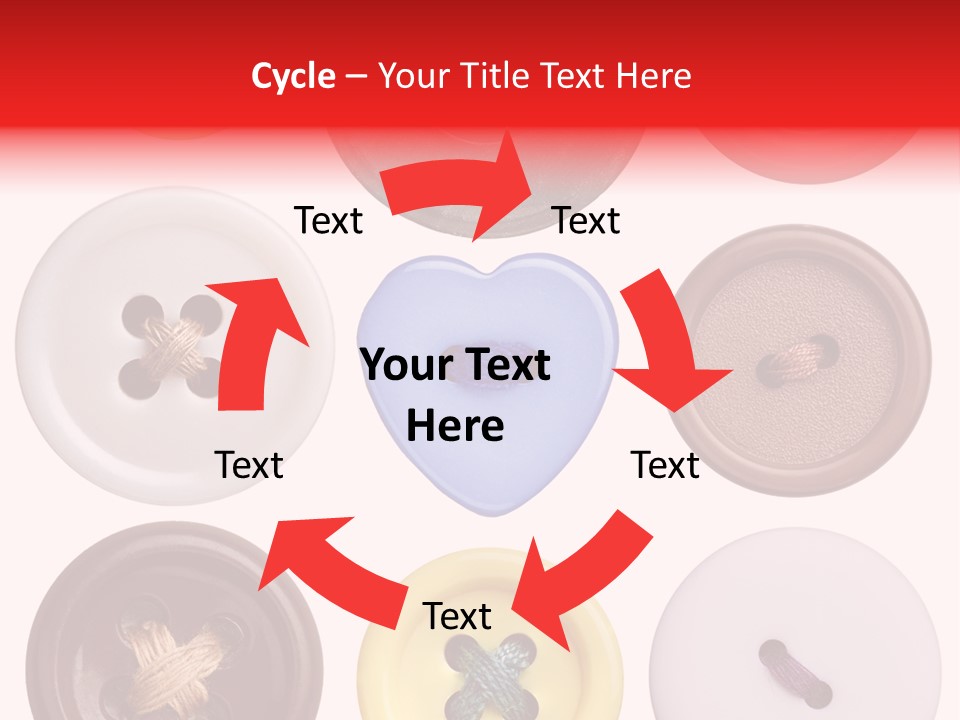 Cycle – Your Title Text Here

Text

Text

Your Text Here

Text

Text

Text